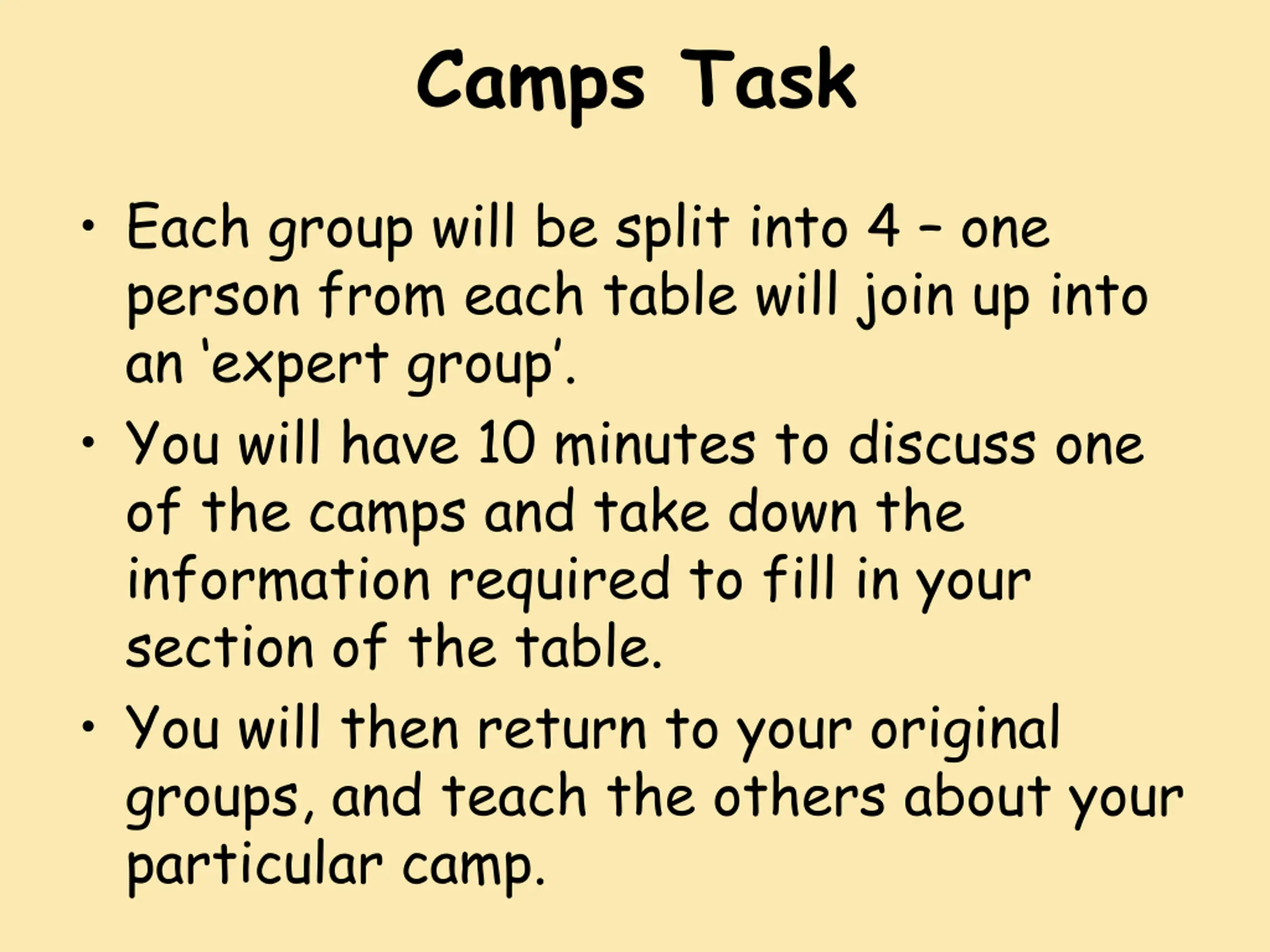 Camps Task

• Each group will be split into 4 – one person from each table will join up into an ‘expert group’.
• You will have 10 minutes to discuss one of the camps and take down the information required to fill in your section of the table.
• You will then return to your original groups, and teach the others about your particular camp.